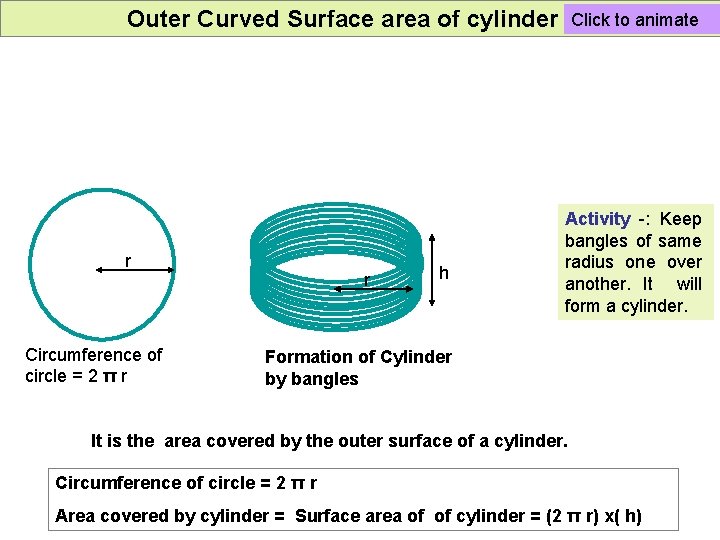 Outer Curved Surface area of cylinder

Click to animate

r

Circumference of circle = 2 π r

r

h

Formation of Cylinder by bangles

Activity -: Keep bangles of same radius one over another. It will form a cylinder.

It is the area covered by the outer surface of a cylinder.

Circumference of circle = 2 π r

Area covered by cylinder = Surface area of of cylinder = (2 π r) x( h)